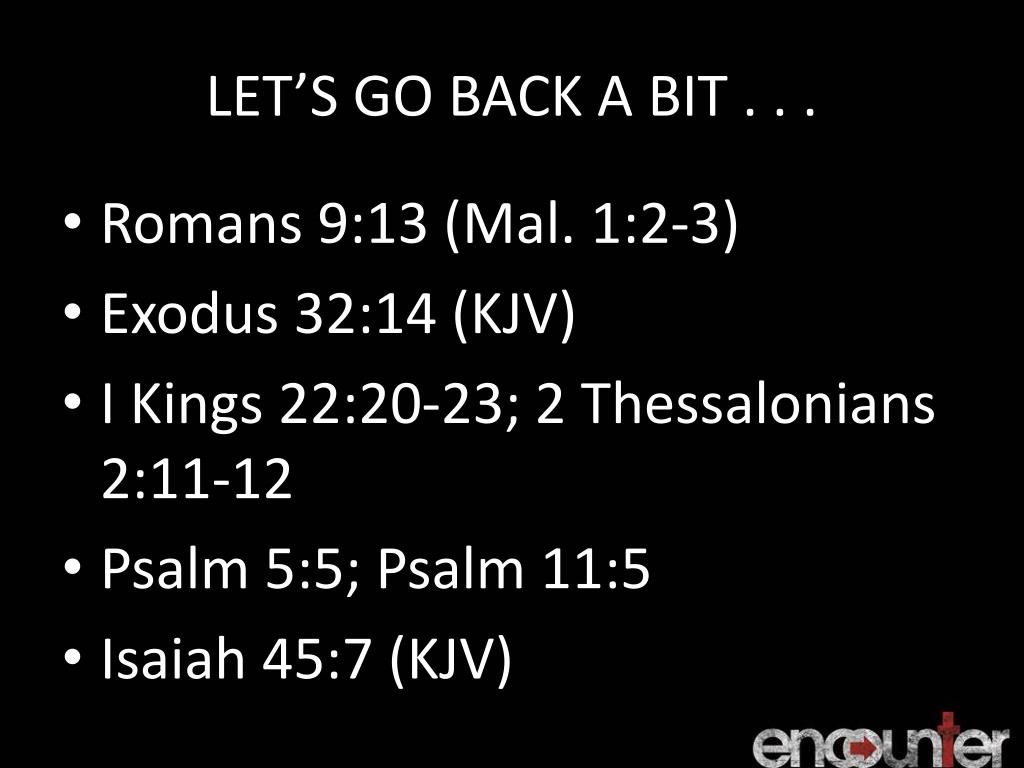 LET'S GO BACK A BIT . . .

• Romans 9:13 (Mal. 1:2-3)
• Exodus 32:14 (KJV)
• I Kings 22:20-23; 2 Thessalonians 2:11-12
• Psalm 5:5; Psalm 11:5
• Isaiah 45:7 (KJV)

encounter